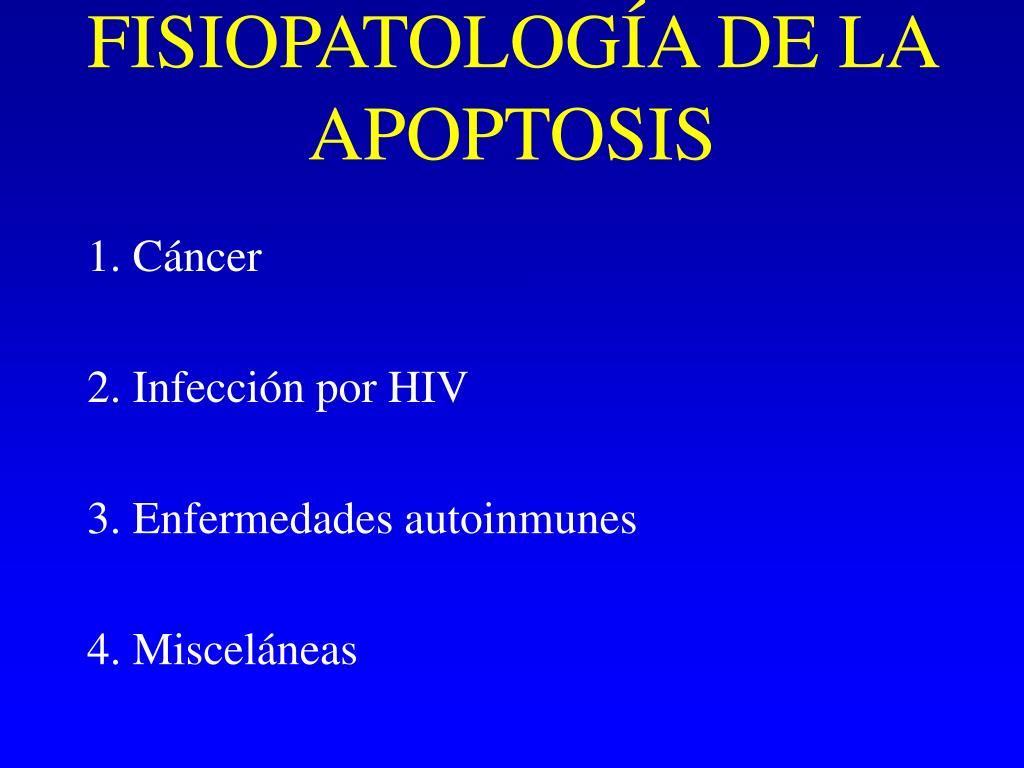 FISIOPATOLOGÍA DE LA APOPTOSIS

1. Cáncer

2. Infección por HIV

3. Enfermedades autoinmunes

4. Misceláneas